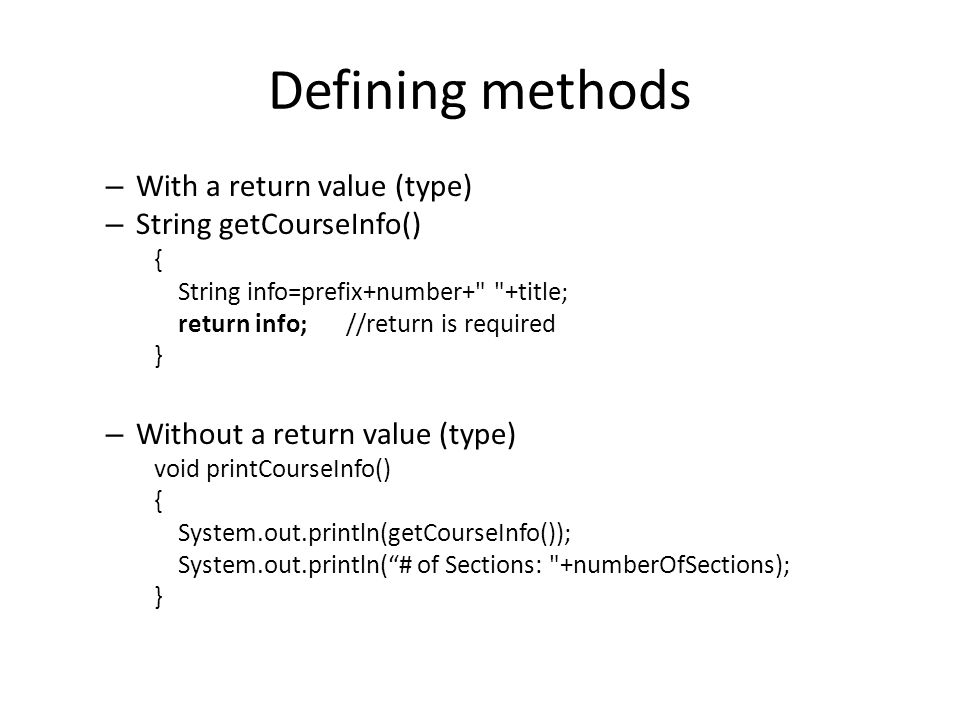 Defining methods

– With a return value (type)
– String getCourseInfo()
{
String info=prefix+number+" "+title;
return info; //return is required
}

– Without a return value (type)
void printCourseInfo()
{
System.out.println(getCourseInfo());
System.out.println(“# of Sections: "+numberOfSections);
}